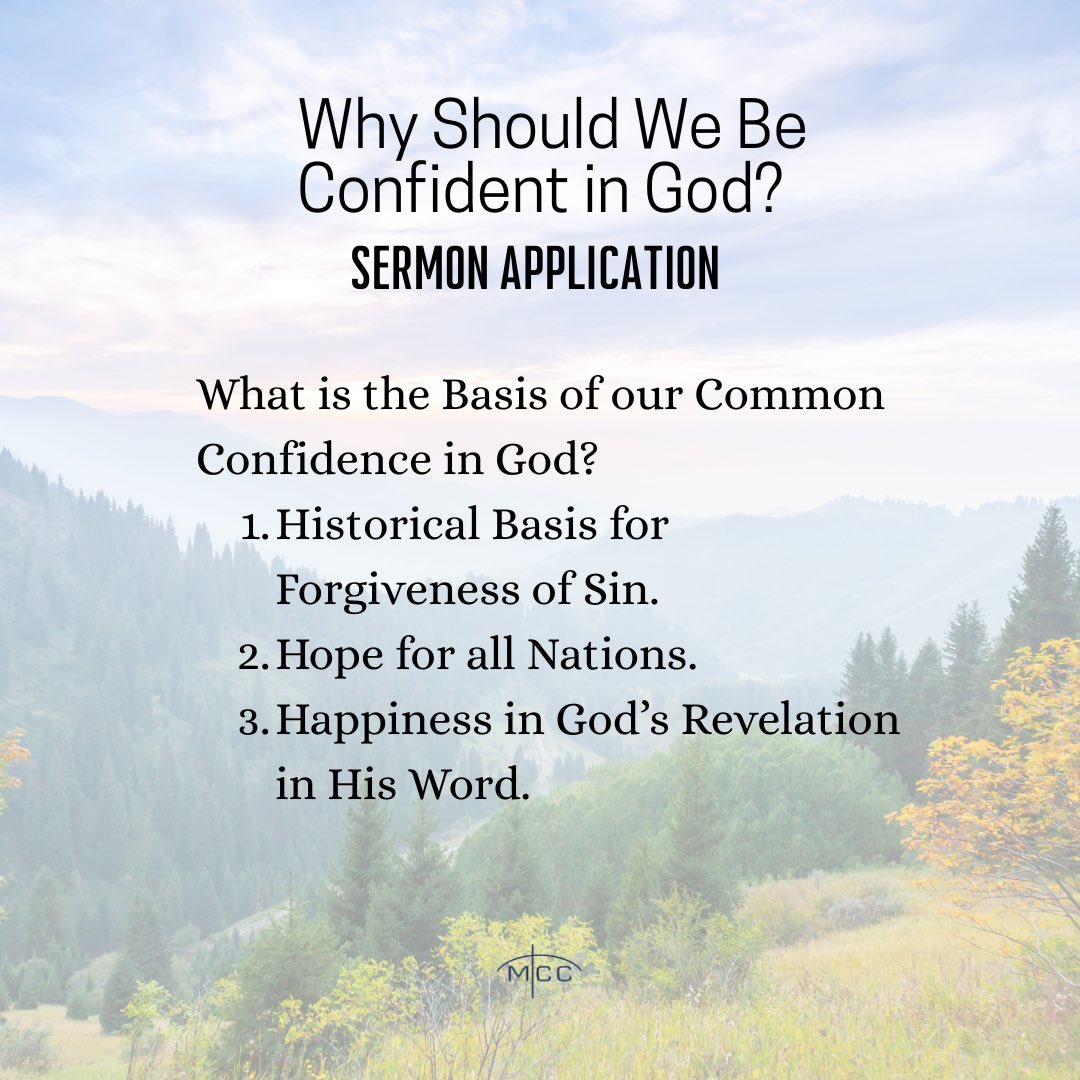 Why Should We Be Confident in God?
SERMON APPLICATION

What is the Basis of our Common Confidence in God?

1. Historical Basis for Forgiveness of Sin.
2. Hope for all Nations.
3. Happiness in God's Revelation in His Word.

MCC